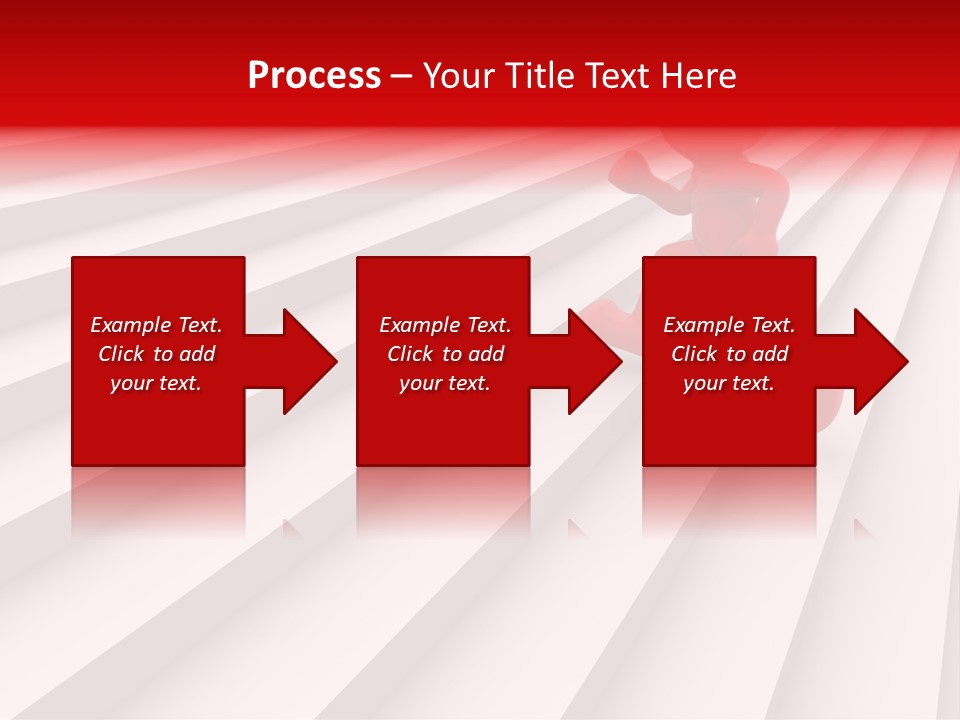 Process – Your Title Text Here

Example Text. Click to add your text.

Example Text. Click to add your text.

Example Text. Click to add your text.